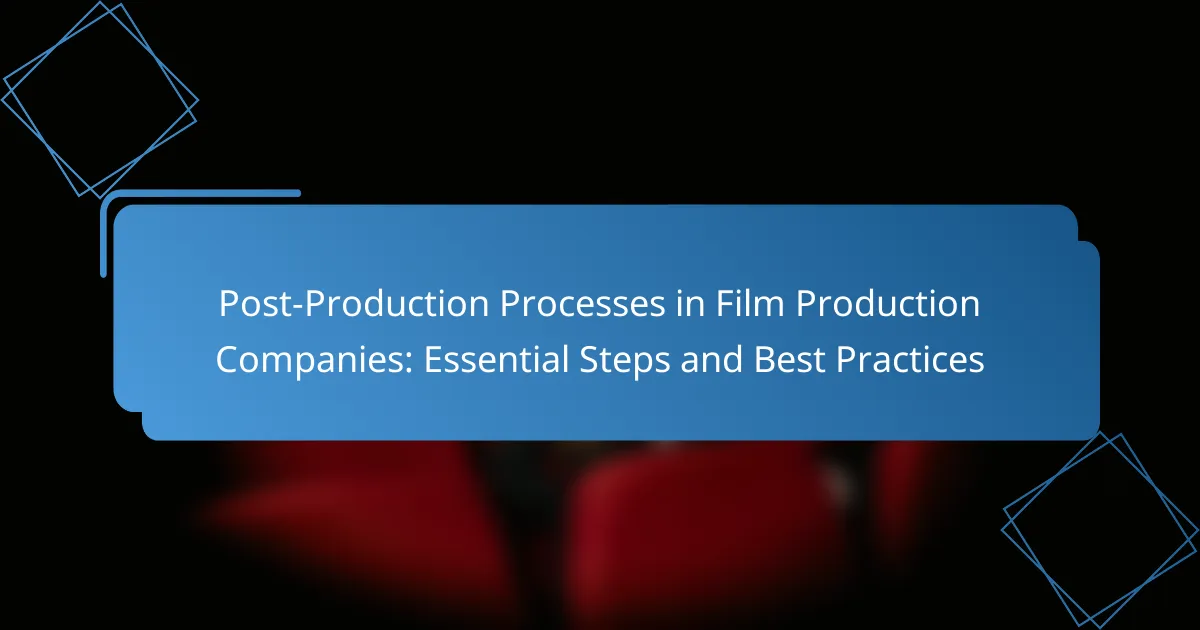 Post-Production Processes in Film Production Companies: Essential Steps and Best Practices